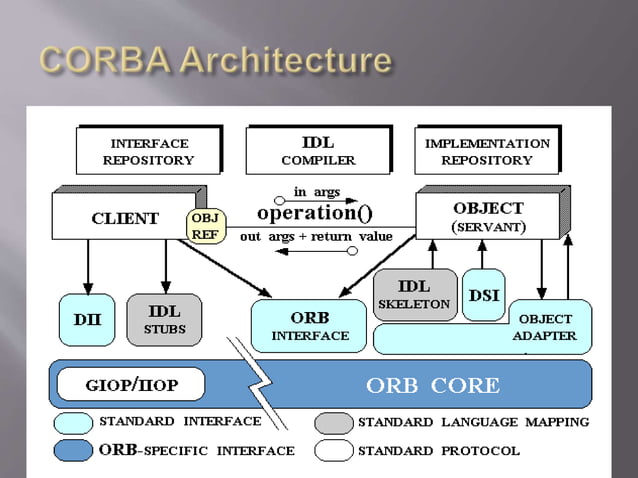 CORBA Architecture

INTERFACE REPOSITORY

IDL COMPILER

IMPLEMENTATION REPOSITORY

CLIENT

OBJ REF

in args

operation()

out args + return value

OBJECT (SERVANT)

DII

IDL STUBS

ORB INTERFACE

IDL SKELETON

DSI

OBJECT ADAPTER

GIOP/IIOP

ORB CORE

STANDARD INTERFACE

STANDARD LANGUAGE MAPPING

ORB-SPECIFIC INTERFACE

STANDARD PROTOCOL